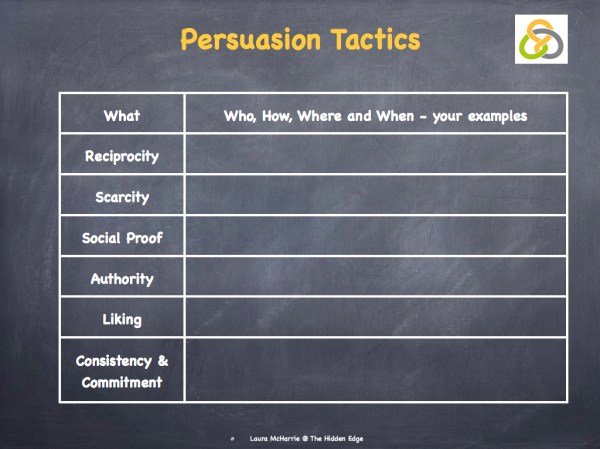 Persuasion Tactics

| What | Who, How, Where and When - your examples |
|---|---|
| Reciprocity | |
| Scarcity | |
| Social Proof | |
| Authority | |
| Liking | |
| Consistency & Commitment | |

Laura McHarrie @ The Hidden Edge